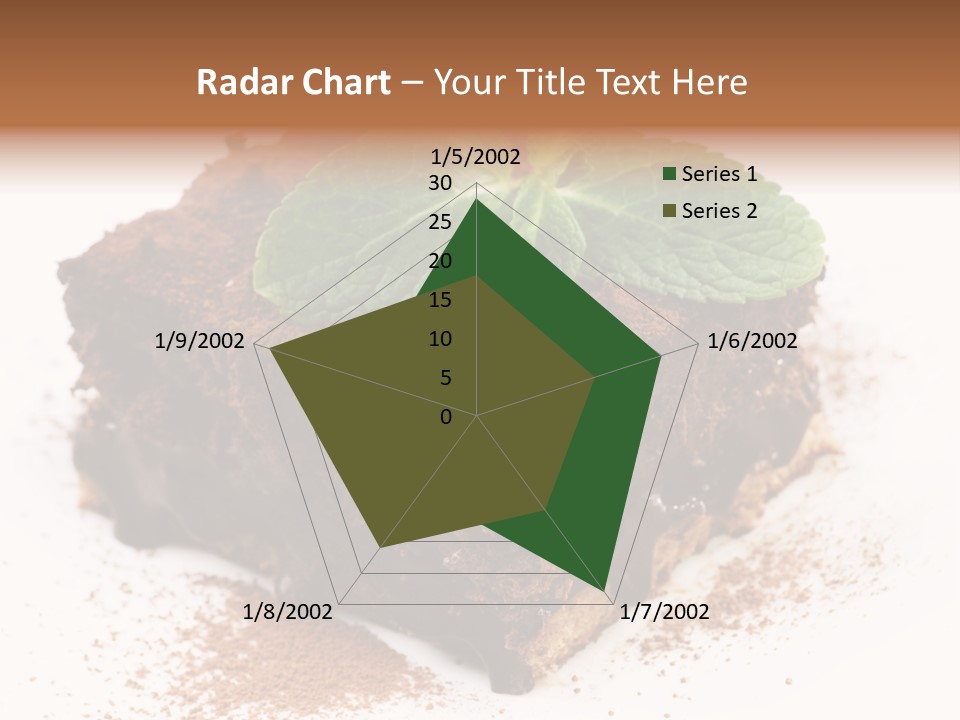 Radar Chart – Your Title Text Here

1/5/2002
30
25
20
15
10
5
0
1/6/2002
1/7/2002
1/8/2002
1/9/2002

Series 1
Series 2